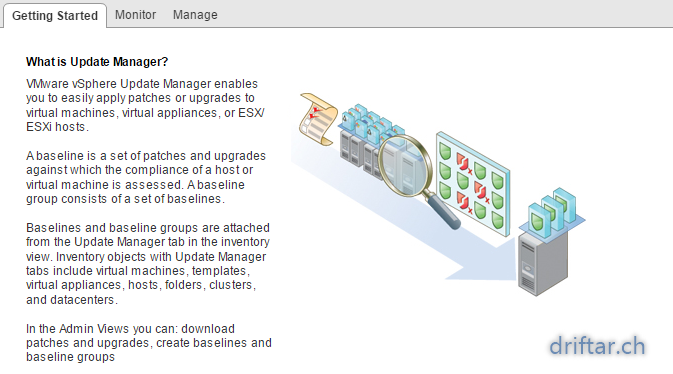 Getting Started Monitor Manage

What is Update Manager?

VMware vSphere Update Manager enables you to easily apply patches or upgrades to virtual machines, virtual appliances, or ESX/ ESXi hosts.

A baseline is a set of patches and upgrades against which the compliance of a host or virtual machine is assessed. A baseline group consists of a set of baselines.

Baselines and baseline groups are attached from the Update Manager tab in the inventory view. Inventory objects with Update Manager tabs include virtual machines, templates, virtual appliances, hosts, folders, clusters, and datacenters.

In the Admin Views you can: download patches and upgrades, create baselines and baseline groups

driftar.ch